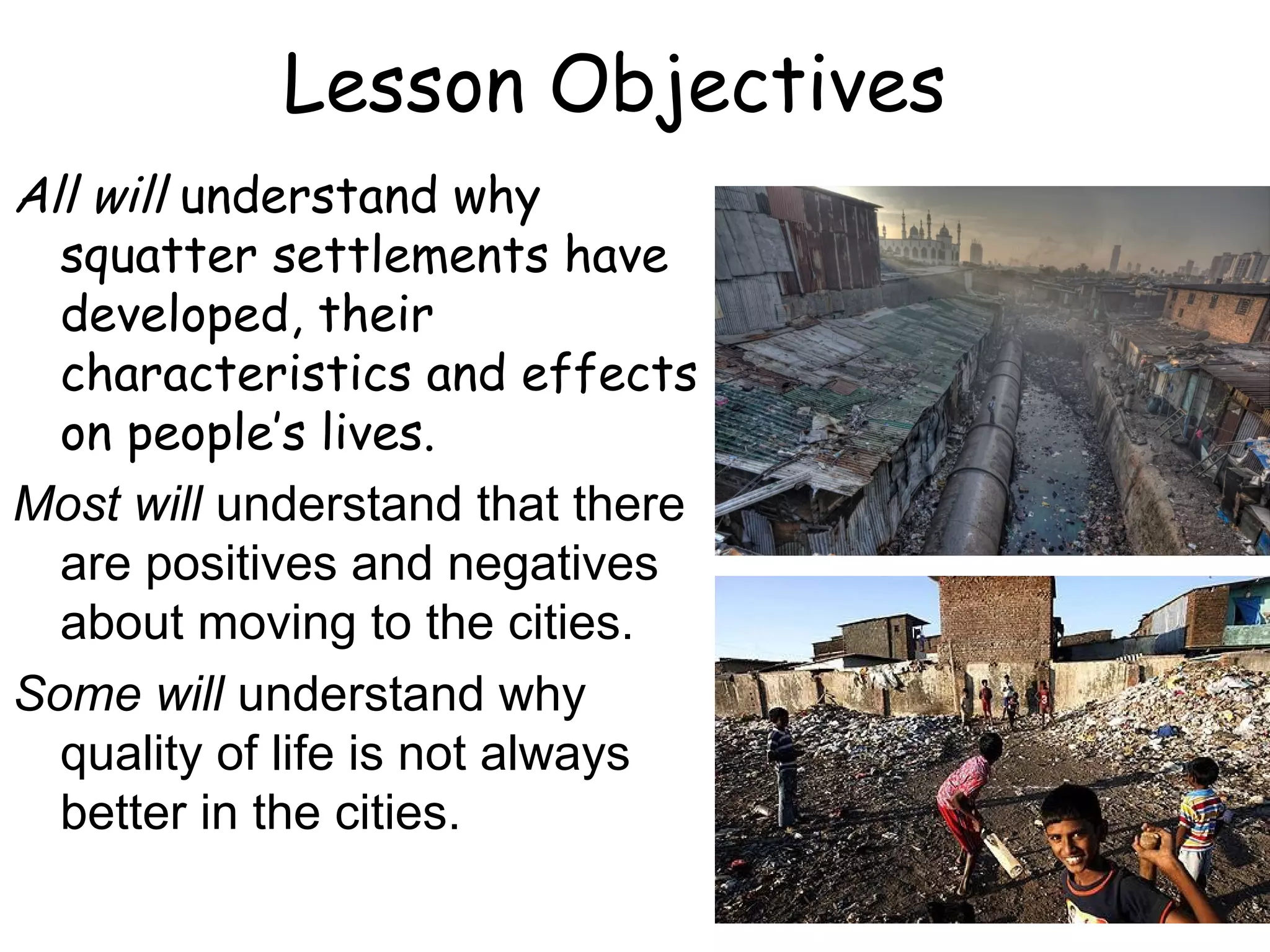 Lesson Objectives

All will understand why squatter settlements have developed, their characteristics and effects on people's lives.

Most will understand that there are positives and negatives about moving to the cities.

Some will understand why quality of life is not always better in the cities.